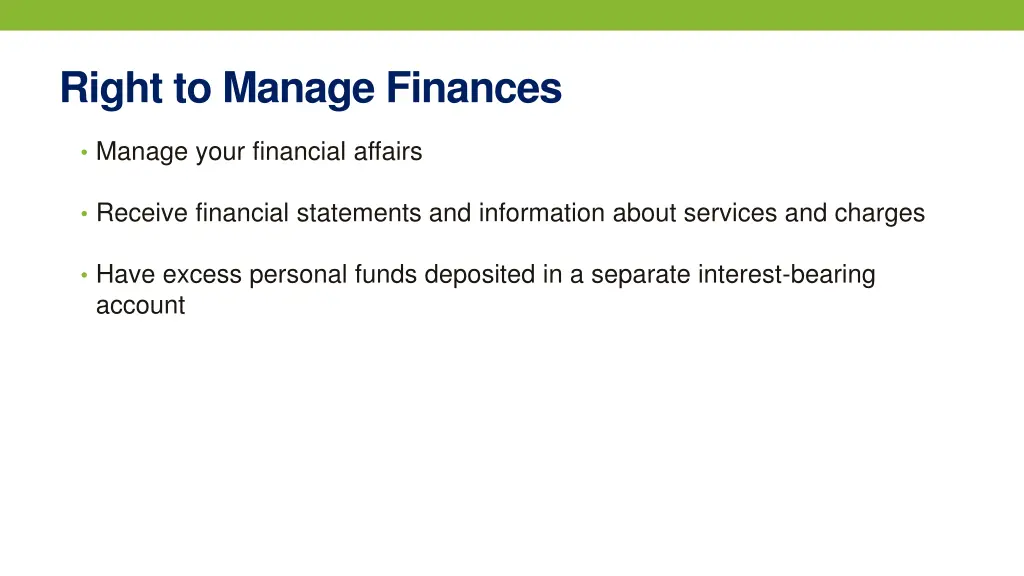 Right to Manage Finances

• Manage your financial affairs

• Receive financial statements and information about services and charges

• Have excess personal funds deposited in a separate interest-bearing account